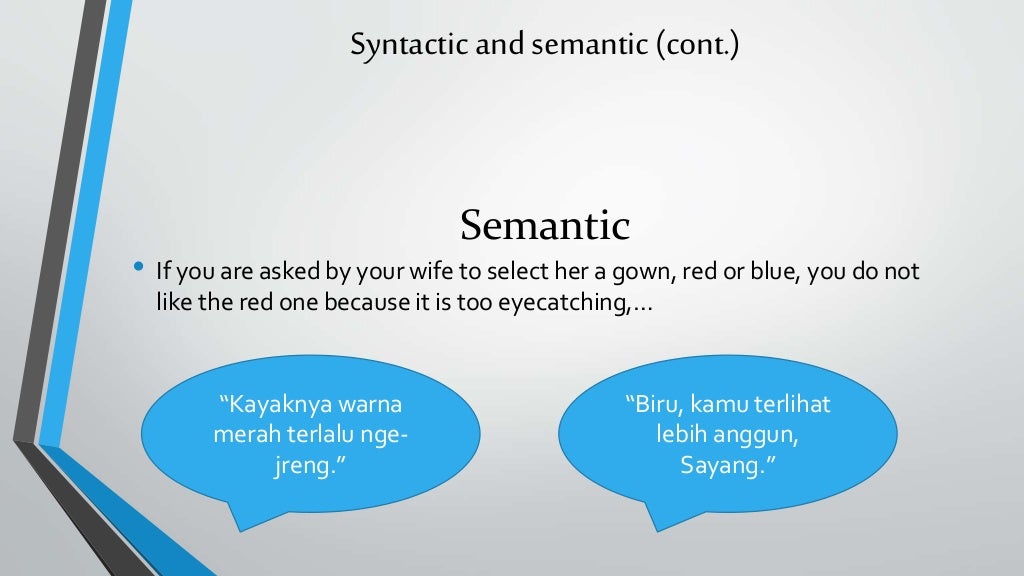 Syntactic and semantic (cont.)

Semantic

• If you are asked by your wife to select her a gown, red or blue, you do not like the red one because it is too eyecatching,…

“Kayaknya warna merah terlalu nge-jreng.”

“Biru, kamu terlihat lebih anggun, Sayang.”